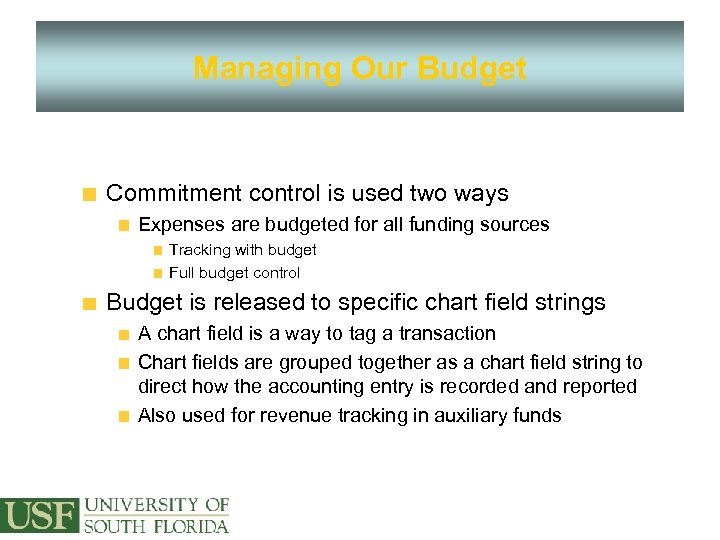 Managing Our Budget

Commitment control is used two ways

Expenses are budgeted for all funding sources

Tracking with budget

Full budget control

Budget is released to specific chart field strings

A chart field is a way to tag a transaction

Chart fields are grouped together as a chart field string to direct how the accounting entry is recorded and reported

Also used for revenue tracking in auxiliary funds

USF UNIVERSITY OF SOUTH FLORIDA